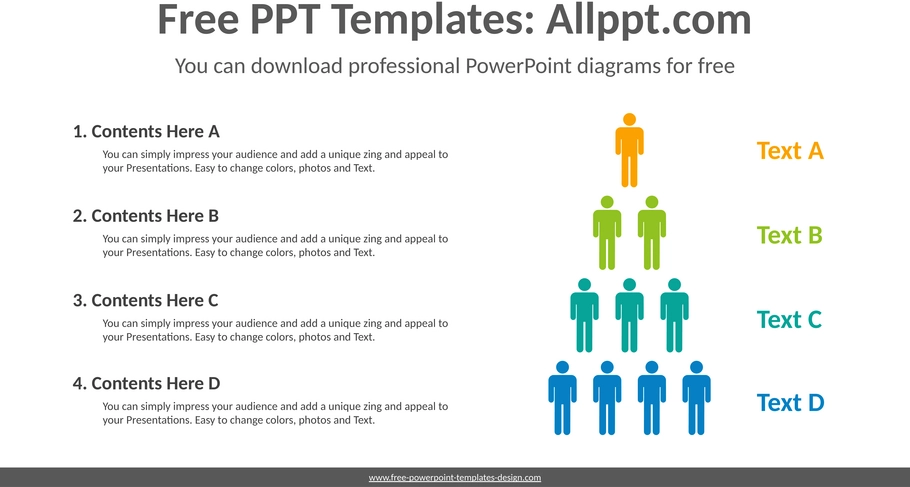 Free PPT Templates: Allppt.com

You can download professional PowerPoint diagrams for free

1. Contents Here A

You can simply impress your audience and add a unique zing and appeal to your Presentations. Easy to change colors, photos and Text.

2. Contents Here B

You can simply impress your audience and add a unique zing and appeal to your Presentations. Easy to change colors, photos and Text.

3. Contents Here C

You can simply impress your audience and add a unique zing and appeal to your Presentations. Easy to change colors, photos and Text.

4. Contents Here D

You can simply impress your audience and add a unique zing and appeal to your Presentations. Easy to change colors, photos and Text.

Text A

Text B

Text C

Text D

www.free-powerpoint-templates-design.com